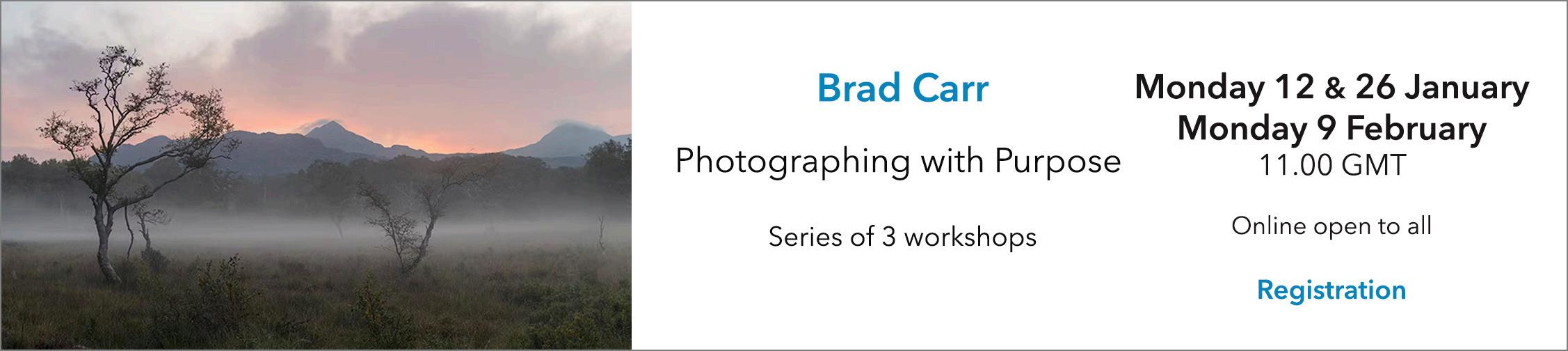 Brad Carr

Photographing with Purpose

Series of 3 workshops

Monday 12 & 26 January
Monday 9 February
11.00 GMT

Online open to all

Registration